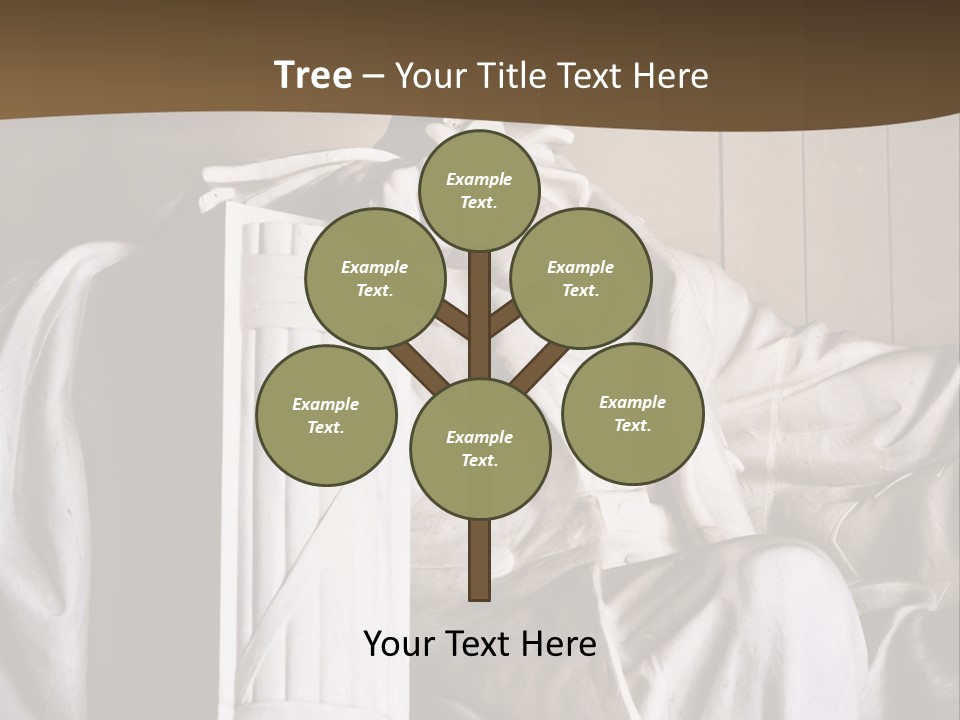 Tree – Your Title Text Here

Example Text.

Example Text.

Example Text.

Example Text.

Example Text.

Example Text.

Your Text Here